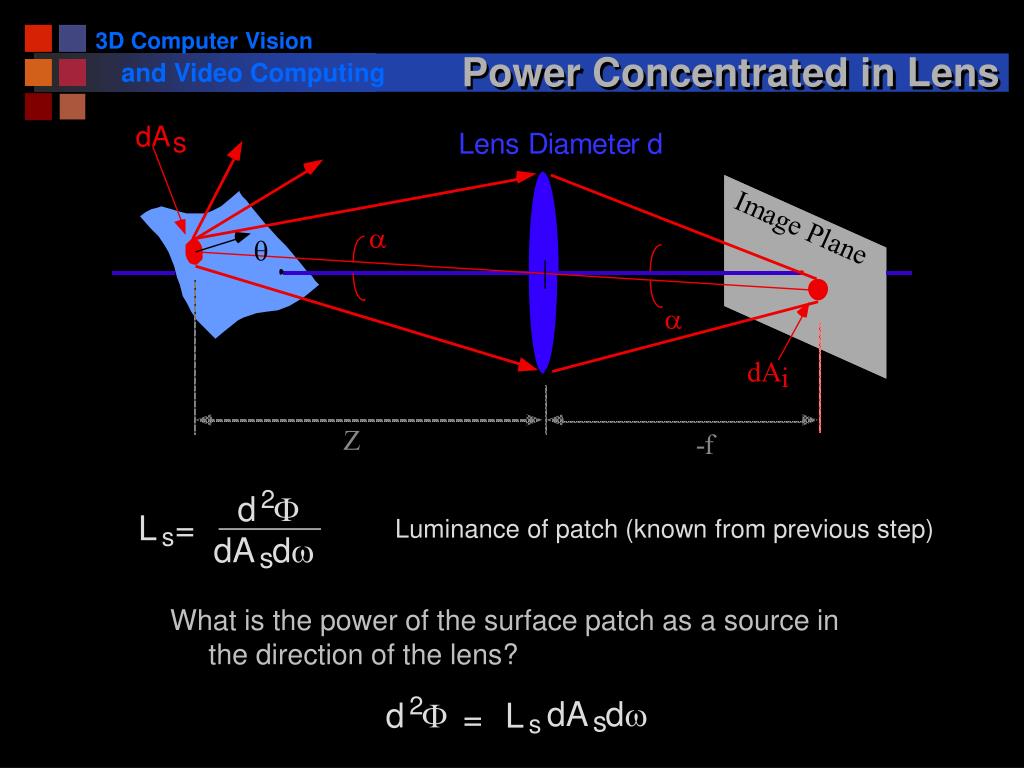 3D Computer Vision
and Video Computing

Power Concentrated in Lens

$dA_S$

Lens Diameter d

Image Plane

$\theta$

$\alpha$

$\alpha$

$dA_i$

Z

-f

$L_s = \frac{d^2\Phi}{dA_s d\omega}$

Luminance of patch (known from previous step)

What is the power of the surface patch as a source in the direction of the lens?

$d^2\Phi = L_s dA_s d\omega$